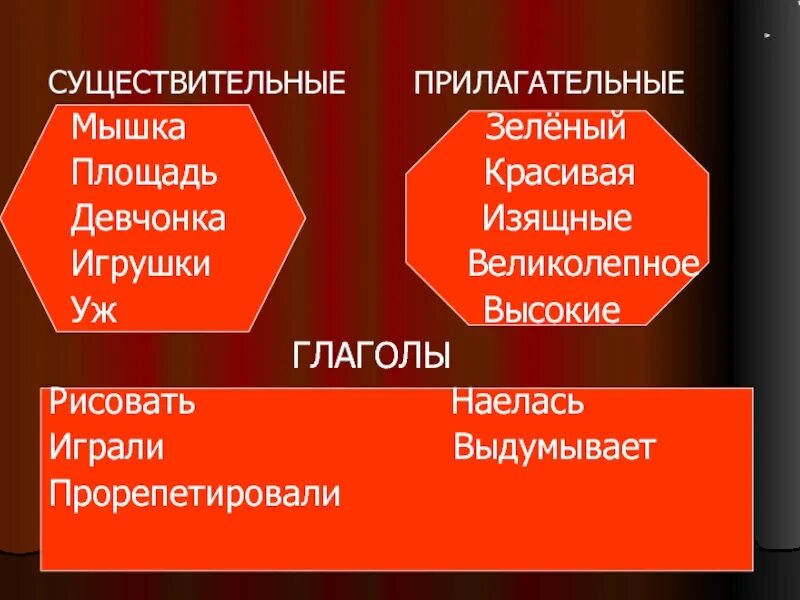 СУЩЕСТВИТЕЛЬНЫЕ

Мышка
Площадь
Девчонка
Игрушки
Уж

ПРИЛАГАТЕЛЬНЫЕ

Зелёный
Красивая
Изящные
Великолепное
Высокие

ГЛАГОЛЫ

Рисовать
Играли
Прорепетировали

Наелась
Выдумывает